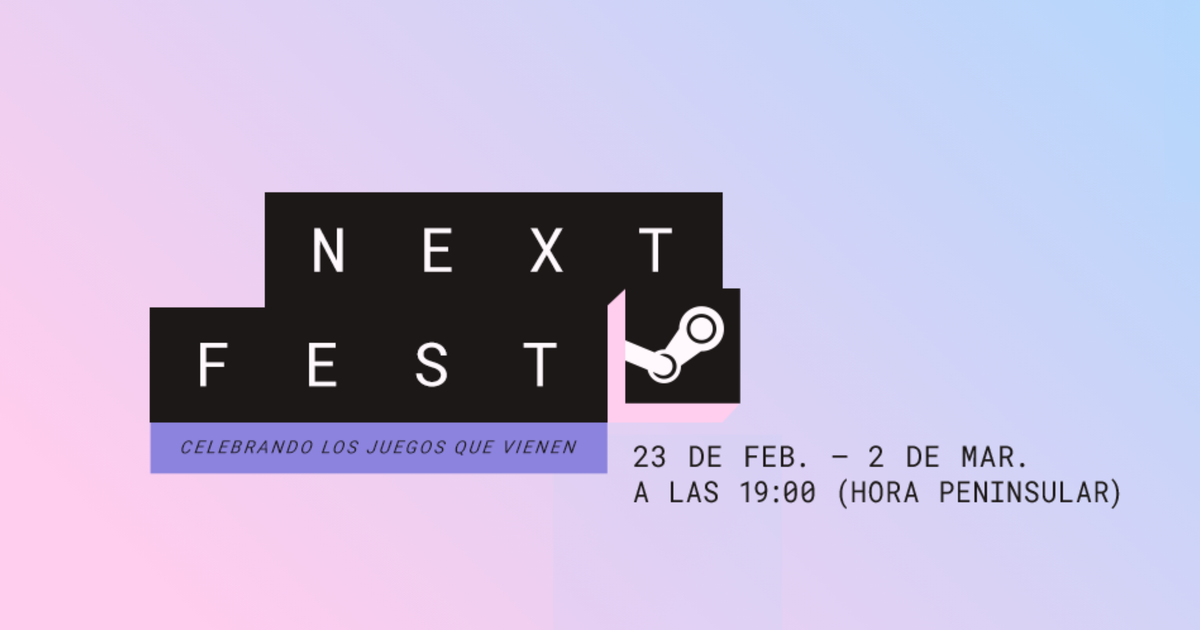 NEXT
FEST

CELEBRANDO LOS JUEGOS QUE VIENEN

23 DE FEB. – 2 DE MAR.
A LAS 19:00 (HORA PENINSULAR)